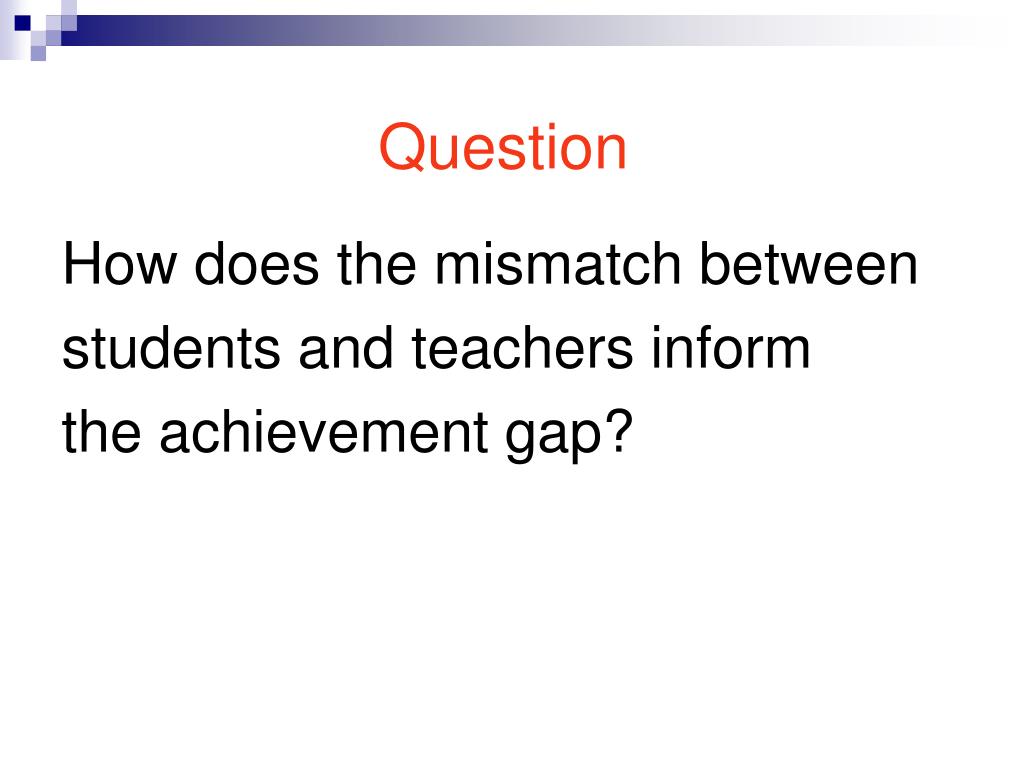 Question

How does the mismatch between students and teachers inform the achievement gap?